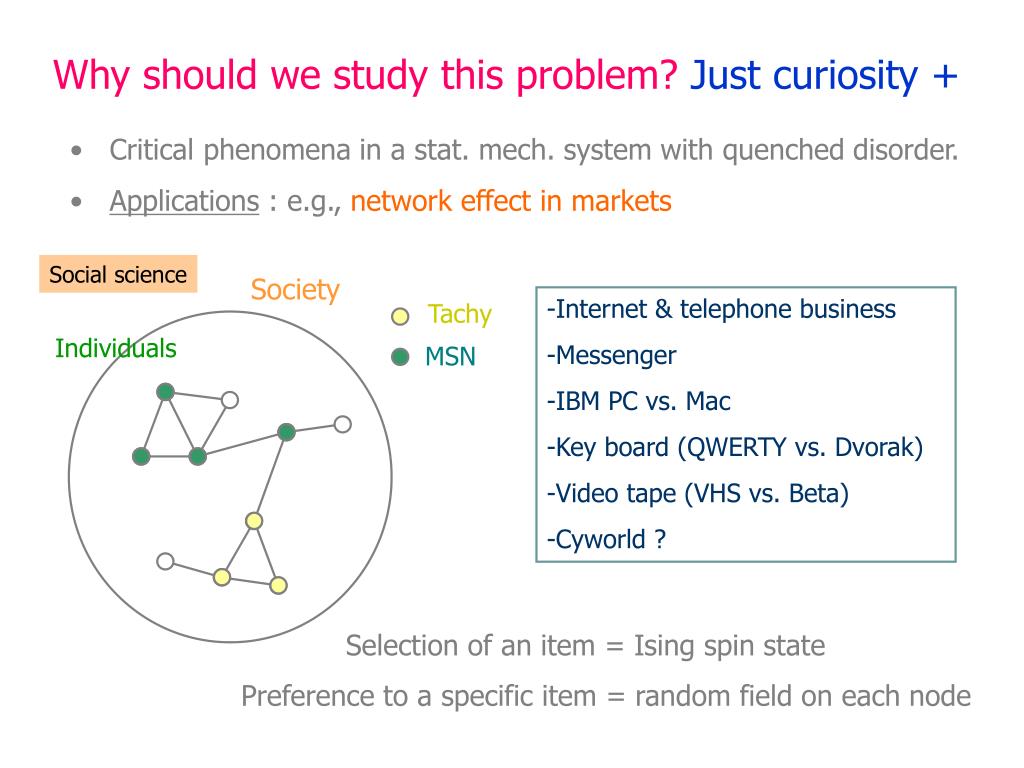 Why should we study this problem? Just curiosity +

• Critical phenomena in a stat. mech. system with quenched disorder.
• Applications : e.g., network effect in markets

Social science

Society

Individuals

Tachy

MSN

-Internet & telephone business
-Messenger
-IBM PC vs. Mac
-Key board (QWERTY vs. Dvorak)
-Video tape (VHS vs. Beta)
-Cyworld ?

Selection of an item = Ising spin state

Preference to a specific item = random field on each node